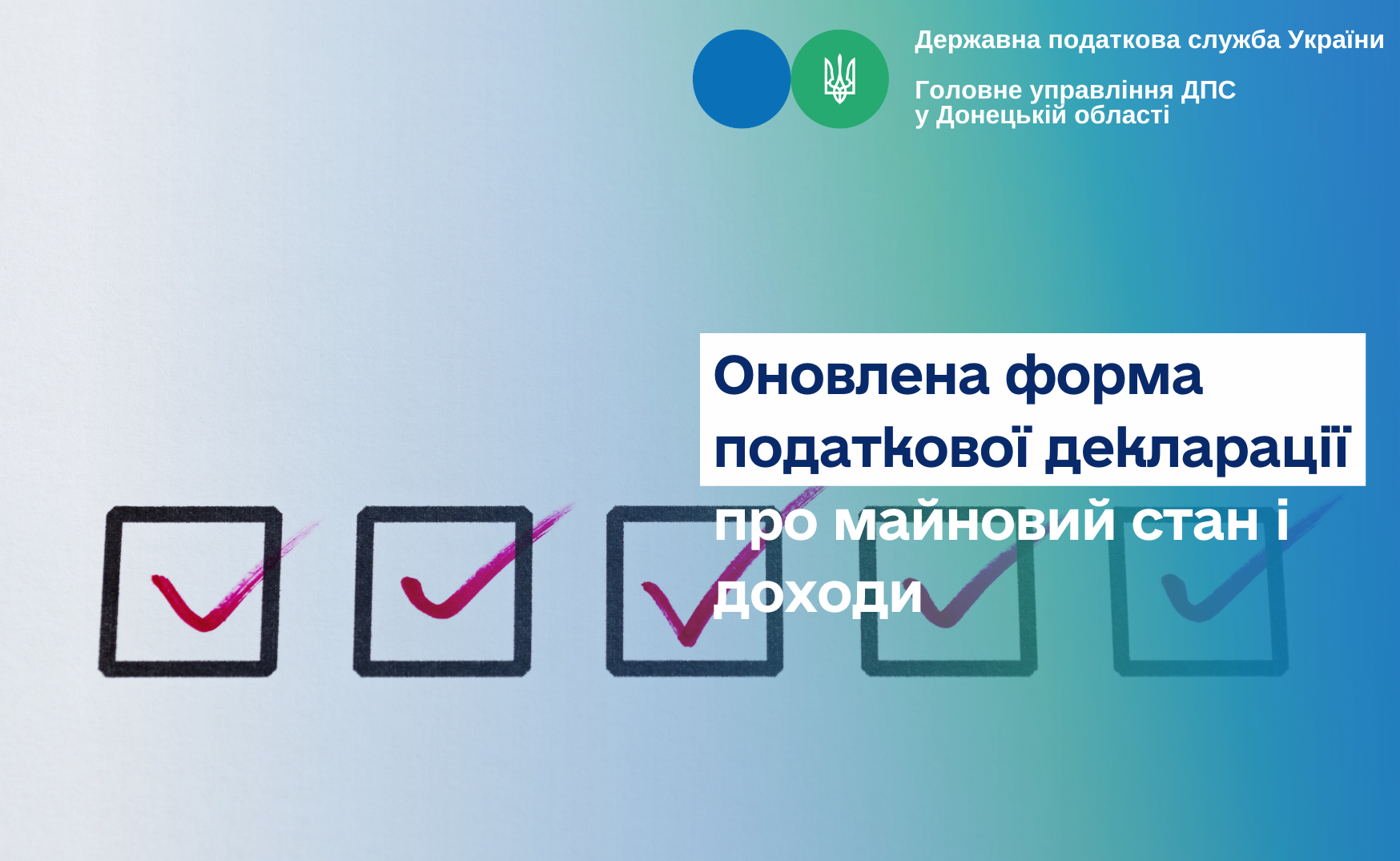 Державна податкова служба України

Головне управління ДПС у Донецькій області

Оновлена форма податкової декларації про майновий стан і доходи